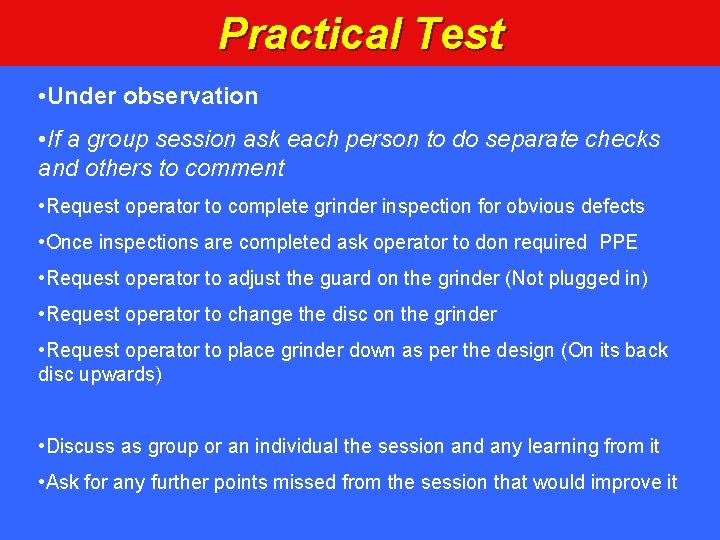 Practical Test

•Under observation

•If a group session ask each person to do separate checks and others to comment

•Request operator to complete grinder inspection for obvious defects

•Once inspections are completed ask operator to don required PPE

•Request operator to adjust the guard on the grinder (Not plugged in)

•Request operator to change the disc on the grinder

•Request operator to place grinder down as per the design (On its back disc upwards)

•Discuss as group or an individual the session and any learning from it

•Ask for any further points missed from the session that would improve it